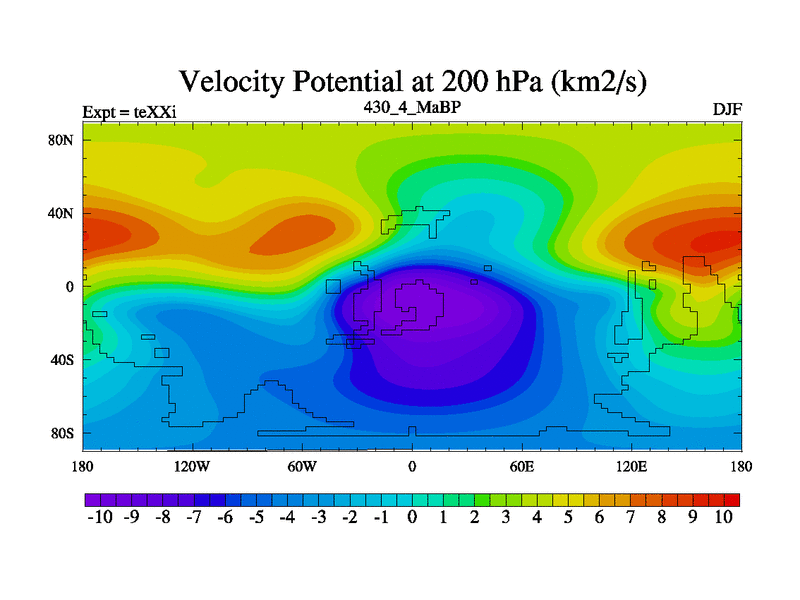 Velocity Potential at 200 hPa (km2/s)
Expt = teXXi
430_4_MaBP
DJF

80N
40N
0
40S
80S

180 120W 60W 0 60E 120E 180

-10 -9 -8 -7 -6 -5 -4 -3 -2 -1 0 1 2 3 4 5 6 7 8 9 10